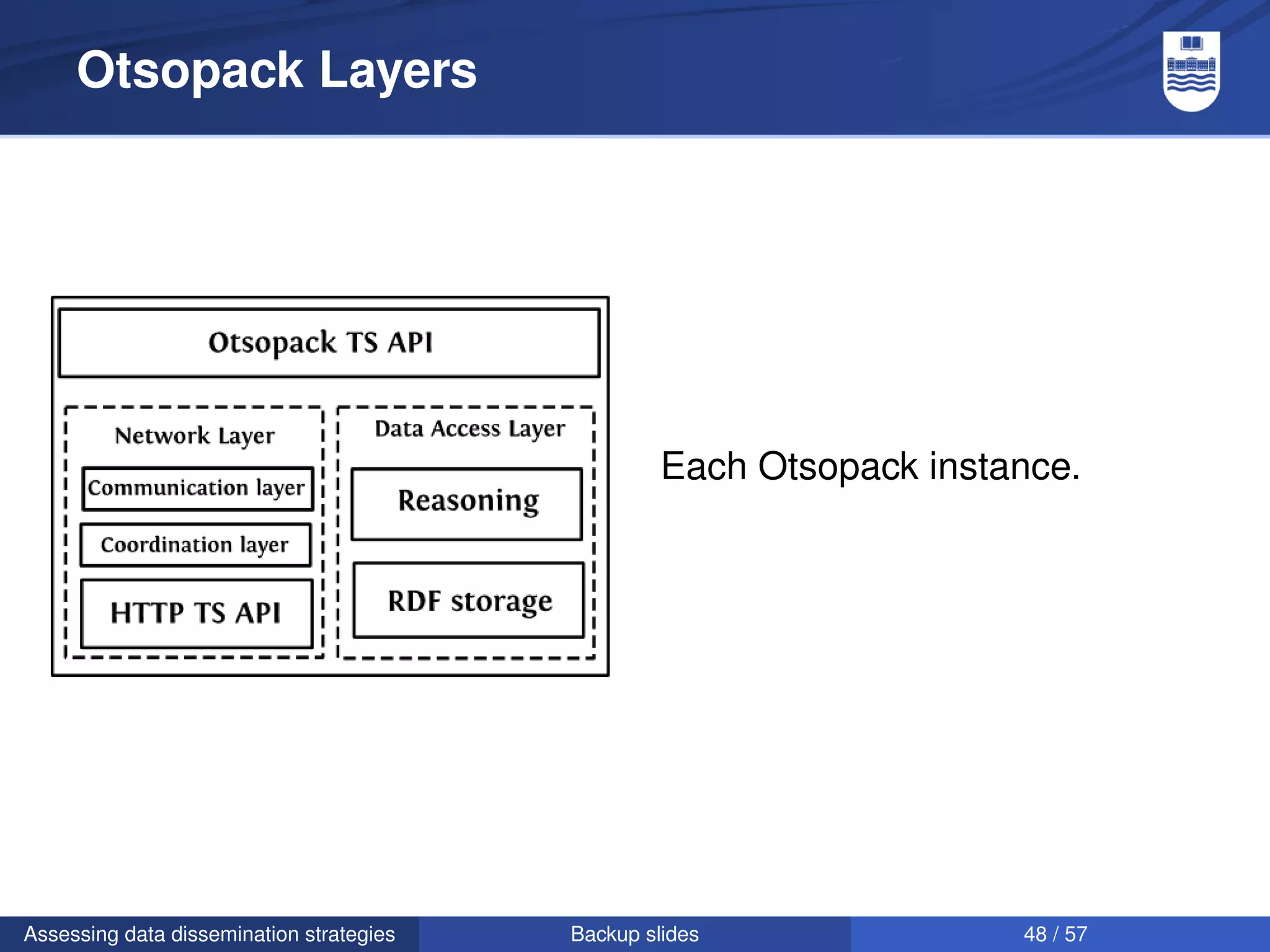 Otsopack Layers

Otsopack TS API

Network Layer

Communication layer

Coordination layer

HTTP TS API

Data Access Layer

Reasoning

RDF storage

Each Otsopack instance.

Assessing data dissemination strategies

Backup slides

48 / 57